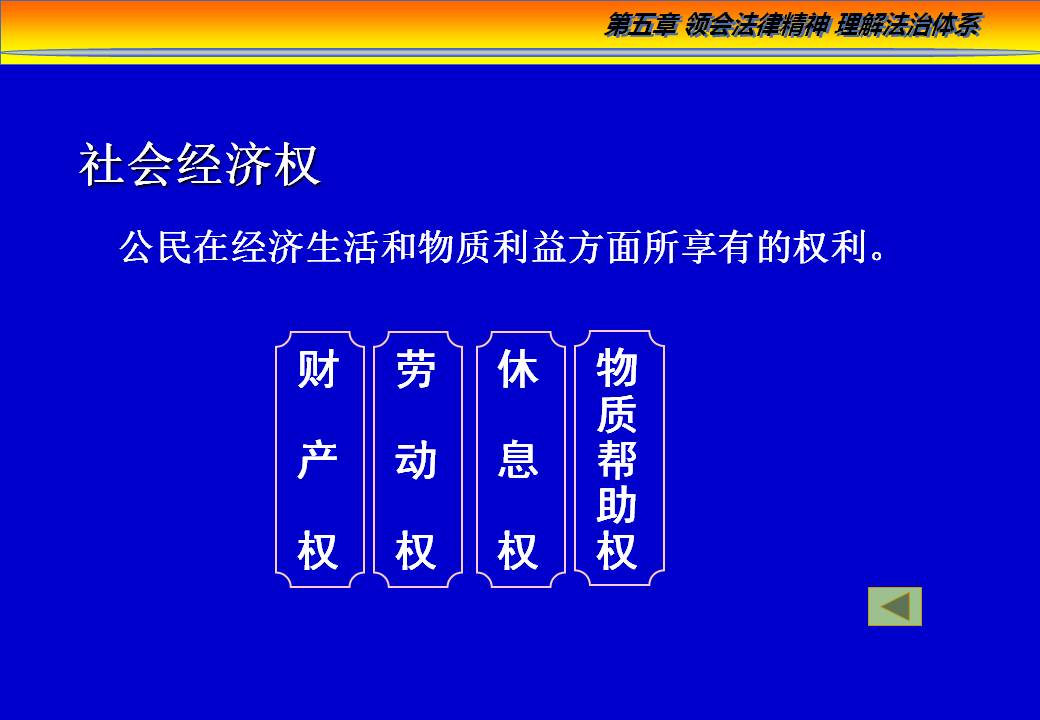 第五章 领会法律精神 理解法治体系

社会经济权

公民在经济生活和物质利益方面所享有的权利。

财产权

劳动权

休息权

物质帮助权